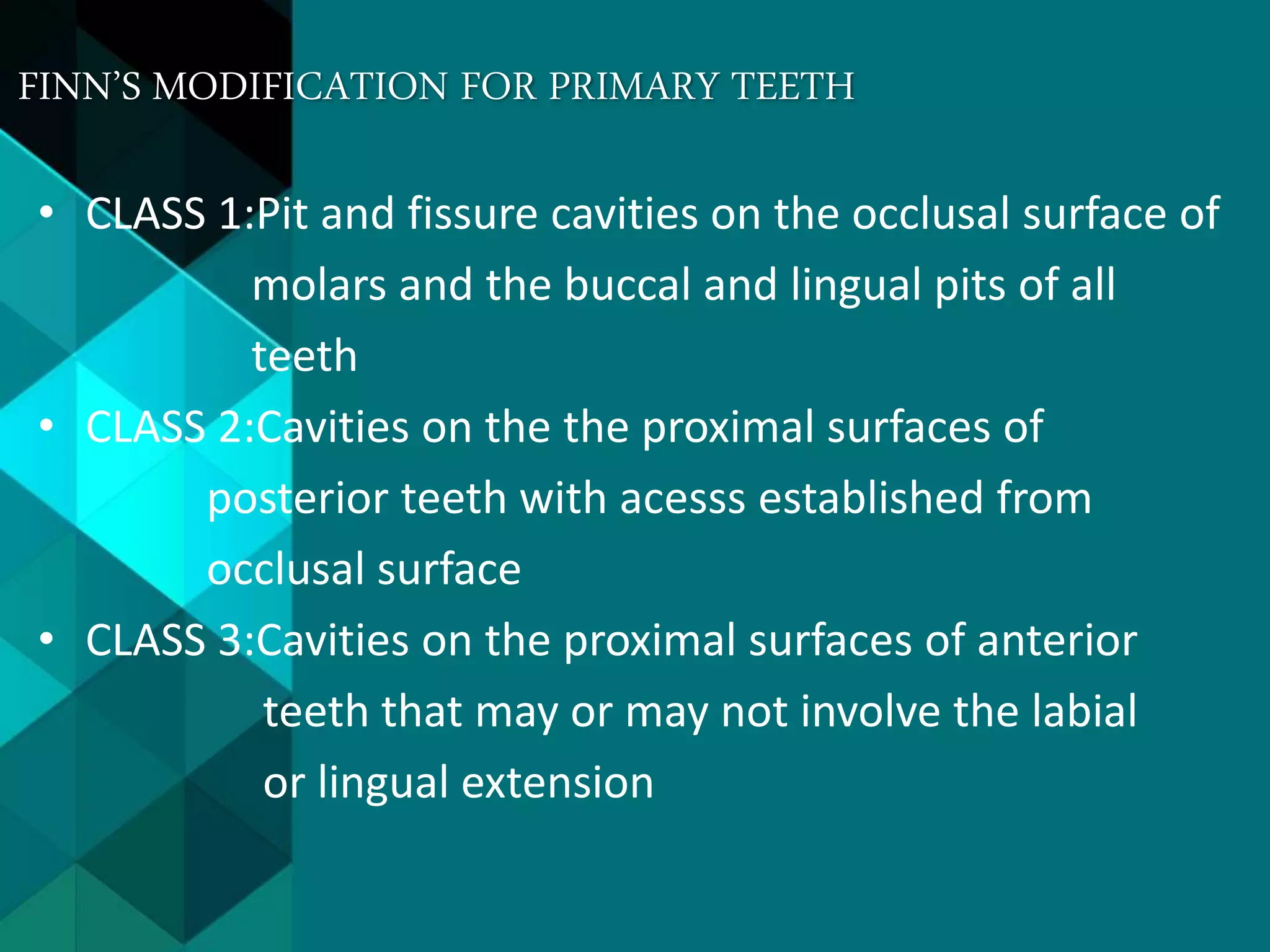 FINN'S MODIFICATION FOR PRIMARY TEETH

• CLASS 1:Pit and fissure cavities on the occlusal surface of molars and the buccal and lingual pits of all teeth
• CLASS 2:Cavities on the the proximal surfaces of posterior teeth with acesss established from occlusal surface
• CLASS 3:Cavities on the proximal surfaces of anterior teeth that may or may not involve the labial or lingual extension